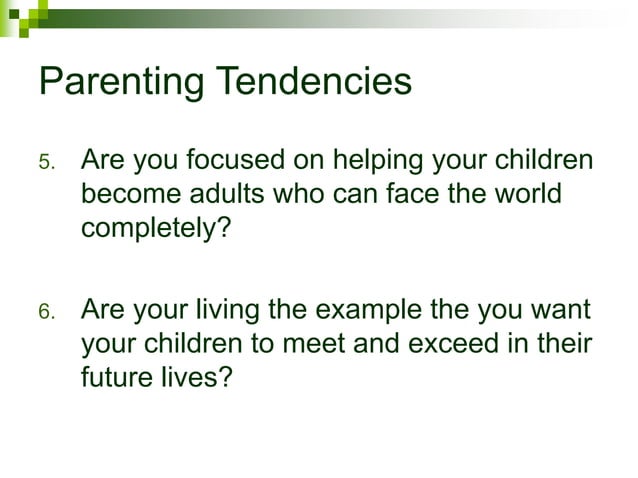 Parenting Tendencies

5. Are you focused on helping your children become adults who can face the world completely?

6. Are your living the example the you want your children to meet and exceed in their future lives?